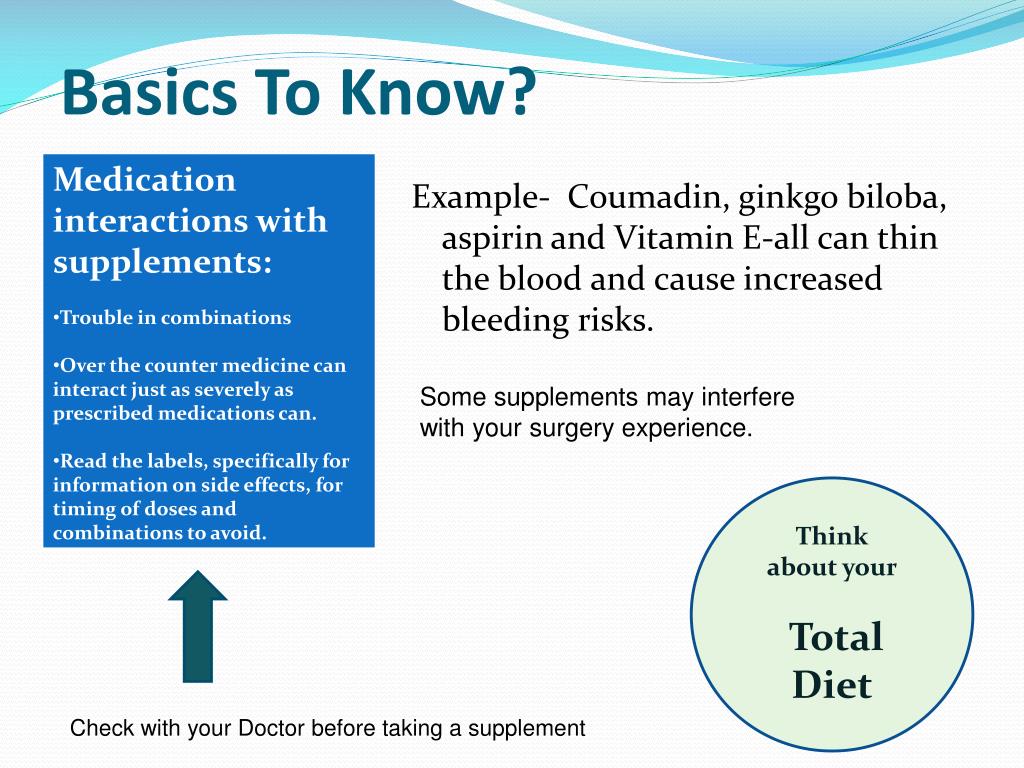 Basics To Know?

Medication interactions with supplements:

•Trouble in combinations

•Over the counter medicine can interact just as severely as prescribed medications can.

•Read the labels, specifically for information on side effects, for timing of doses and combinations to avoid.

Example- Coumadin, ginkgo biloba, aspirin and Vitamin E-all can thin the blood and cause increased bleeding risks.

Some supplements may interfere with your surgery experience.

Think about your

Total Diet

Check with your Doctor before taking a supplement